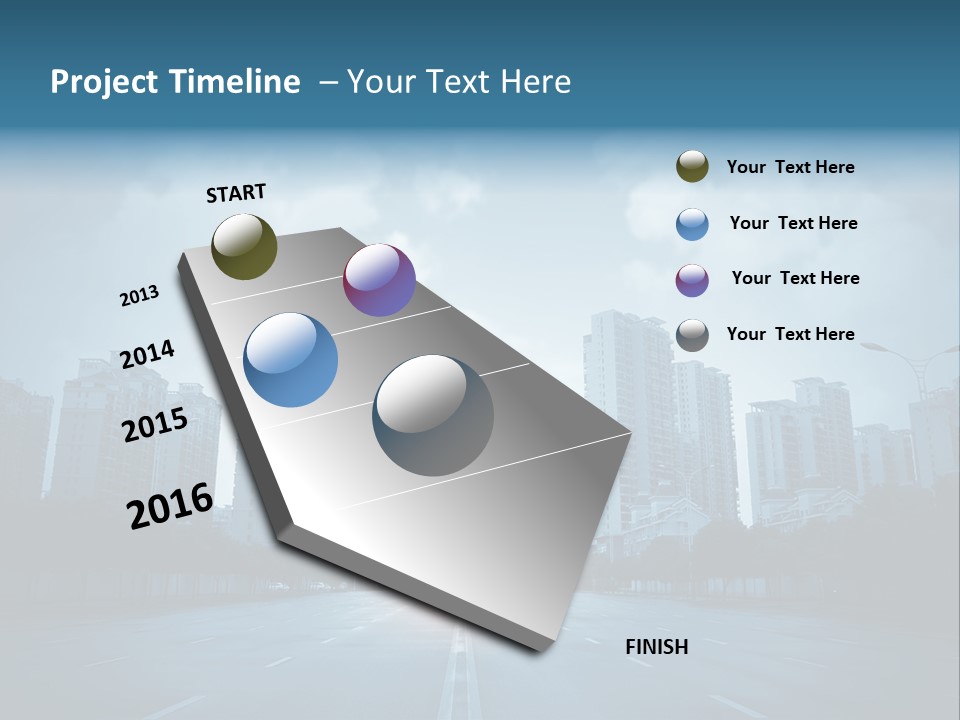 Project Timeline – Your Text Here

START

2013

2014

2015

2016

FINISH

Your Text Here

Your Text Here

Your Text Here

Your Text Here